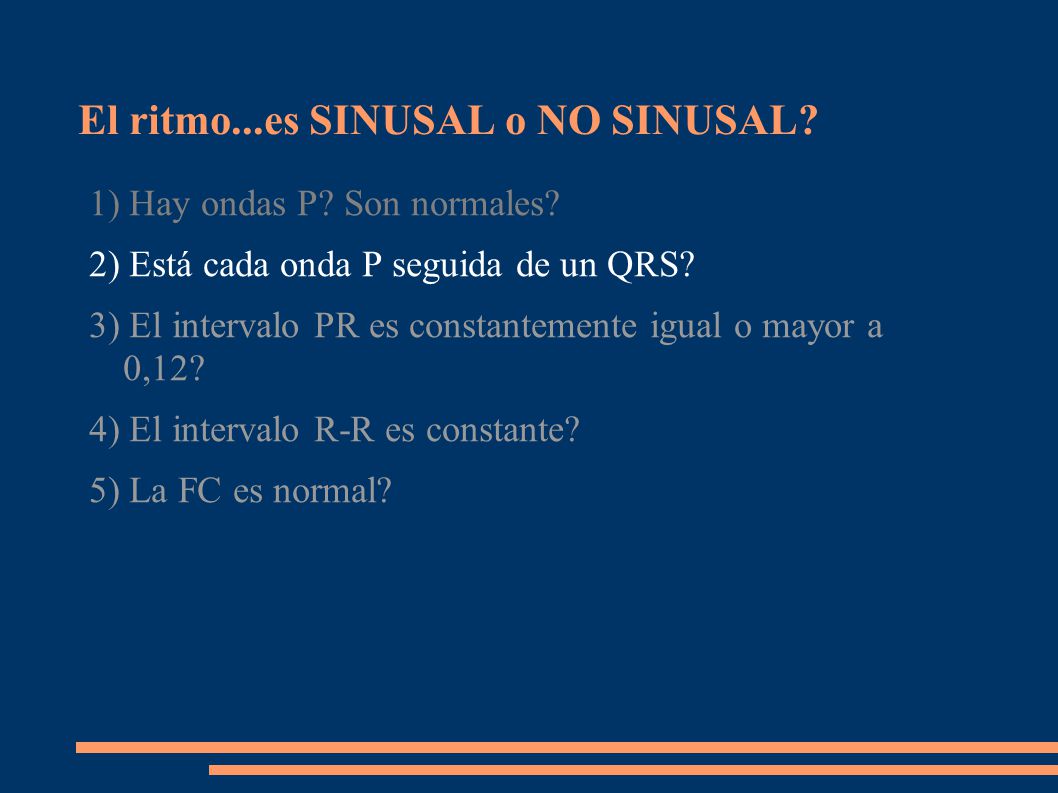 El ritmo...es SINUSAL o NO SINUSAL?

1) Hay ondas P? Son normales?

2) Está cada onda P seguida de un QRS?

3) El intervalo PR es constantemente igual o mayor a 0,12?

4) El intervalo R-R es constante?

5) La FC es normal?